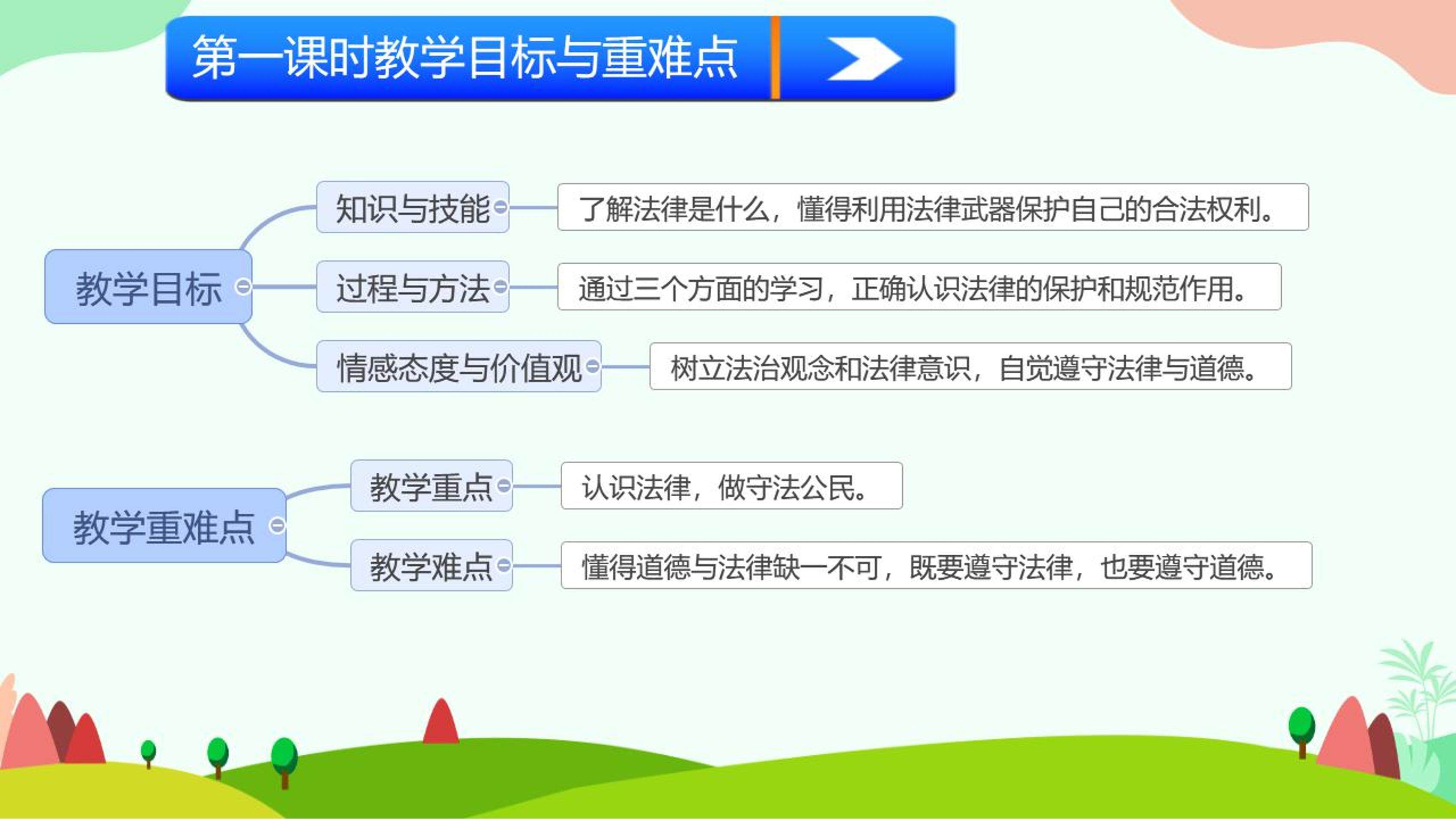 第一课时教学目标与重难点

教学目标

知识与技能
了解法律是什么，懂得利用法律武器保护自己的合法权利。

过程与方法
通过三个方面的学习，正确认识法律的保护和规范作用。

情感态度与价值观
树立法治观念和法律意识，自觉遵守法律与道德。

教学重难点

教学重点
认识法律，做守法公民。

教学难点
懂得道德与法律缺一不可，既要遵守法律，也要遵守道德。